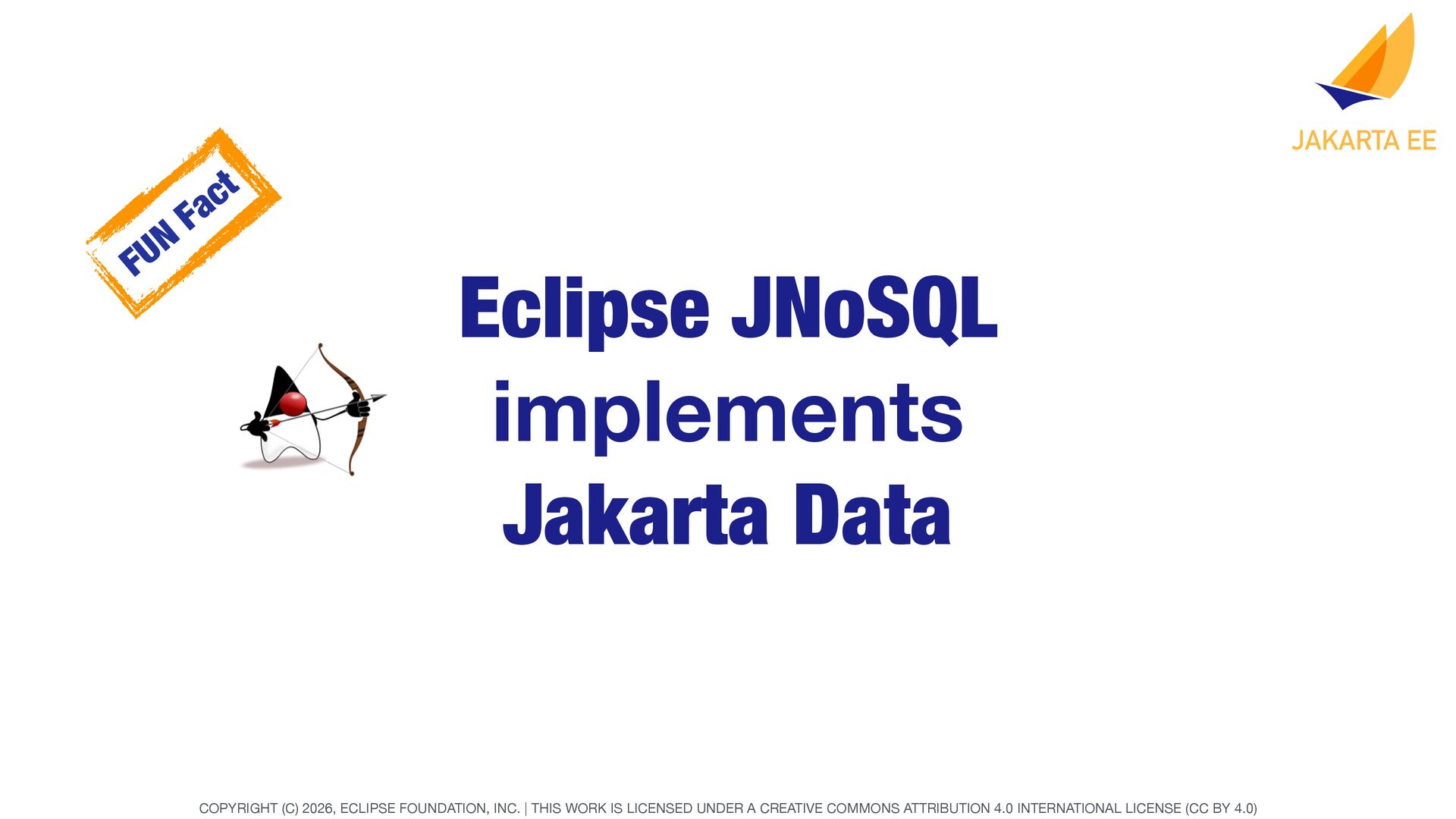 JAKARTA EE

FUN Fact

Eclipse JNoSQL implements Jakarta Data

COPYRIGHT (C) 2026, ECLIPSE FOUNDATION, INC. | THIS WORK IS LICENSED UNDER A CREATIVE COMMONS ATTRIBUTION 4.0 INTERNATIONAL LICENSE (CC BY 4.0)